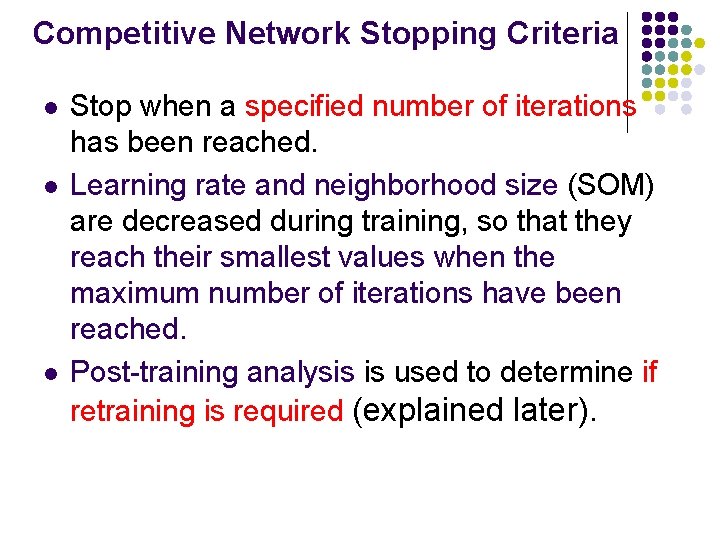 Competitive Network Stopping Criteria

- Stop when a specified number of iterations has been reached.
- Learning rate and neighborhood size (SOM) are decreased during training, so that they reach their smallest values when the maximum number of iterations have been reached.
- Post-training analysis is used to determine if retraining is required (explained later).